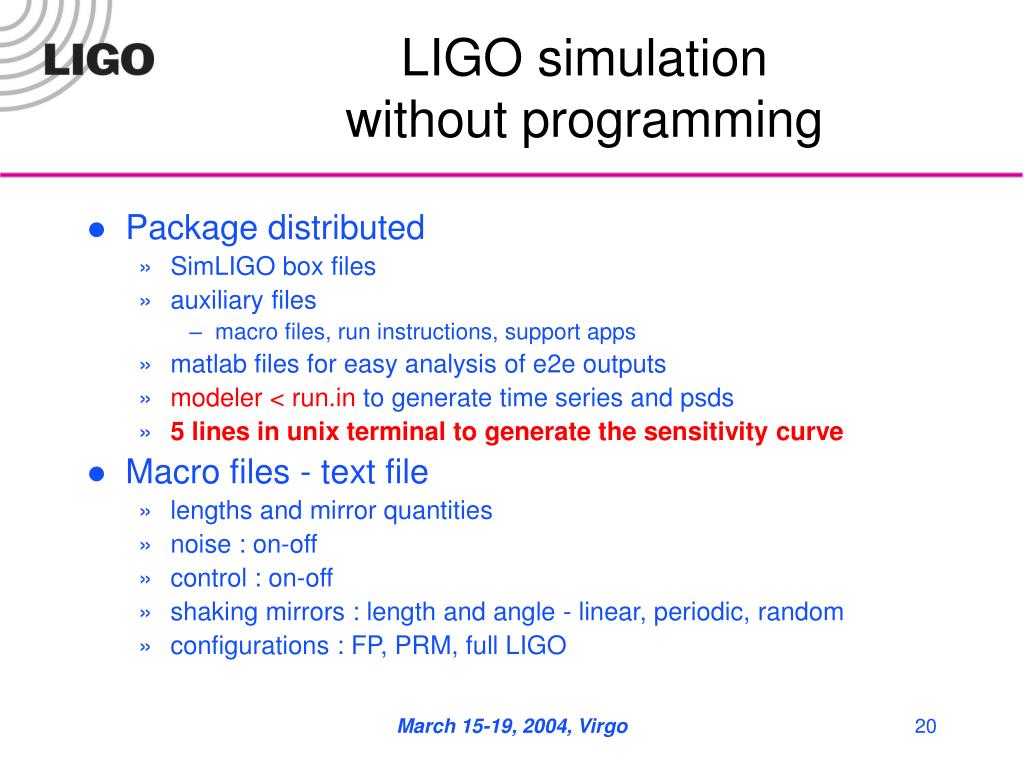 LIGO

LIGO simulation without programming

● Package distributed
» SimLIGO box files
» auxiliary files
– macro files, run instructions, support apps
» matlab files for easy analysis of e2e outputs
» modeler < run.in to generate time series and psds
» 5 lines in unix terminal to generate the sensitivity curve
● Macro files - text file
» lengths and mirror quantities
» noise : on-off
» control : on-off
» shaking mirrors : length and angle - linear, periodic, random
» configurations : FP, PRM, full LIGO

March 15-19, 2004, Virgo

20